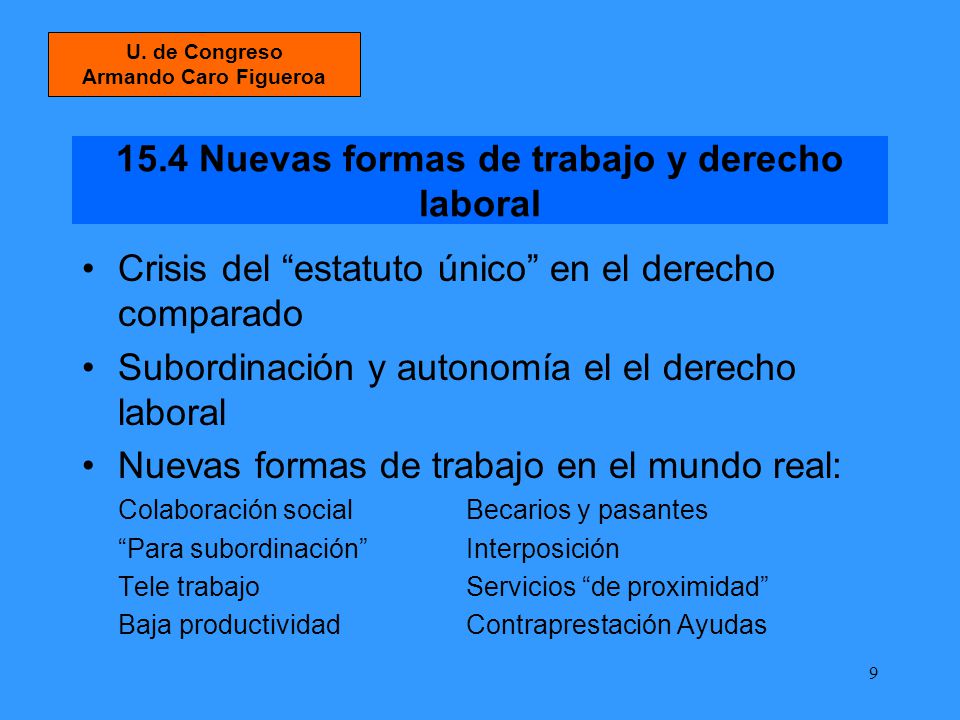 U. de Congreso
Armando Caro Figueroa

15.4 Nuevas formas de trabajo y derecho laboral

• Crisis del “estatuto único” en el derecho comparado
• Subordinación y autonomía el el derecho laboral
• Nuevas formas de trabajo en el mundo real:

Colaboración social
“Para subordinación”
Tele trabajo
Baja productividad

Becarios y pasantes
Interposición
Servicios “de proximidad”
Contraprestación Ayudas

9